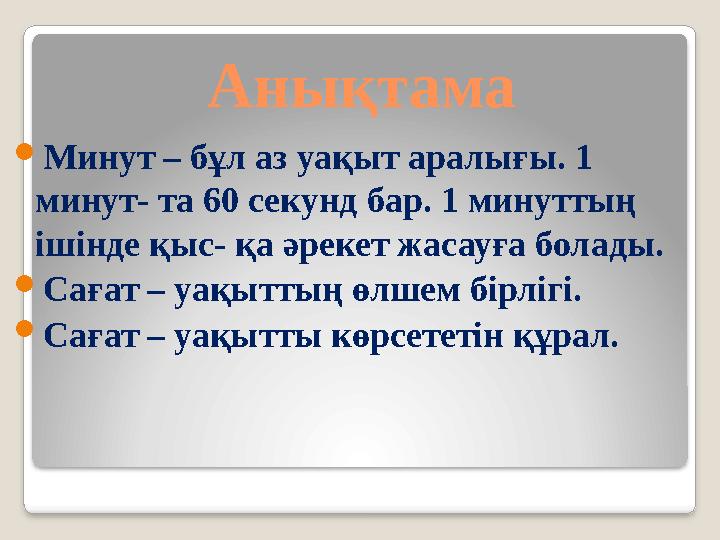 Анықтама

Минут – бұл аз уақыт аралығы. 1 минут- та 60 секунд бар. 1 минуттың ішінде қыс- қа әрекет жасауға болады.

Сағат – уақыттың өлшем бірлігі.

Сағат – уақытты көрсететін құрал.